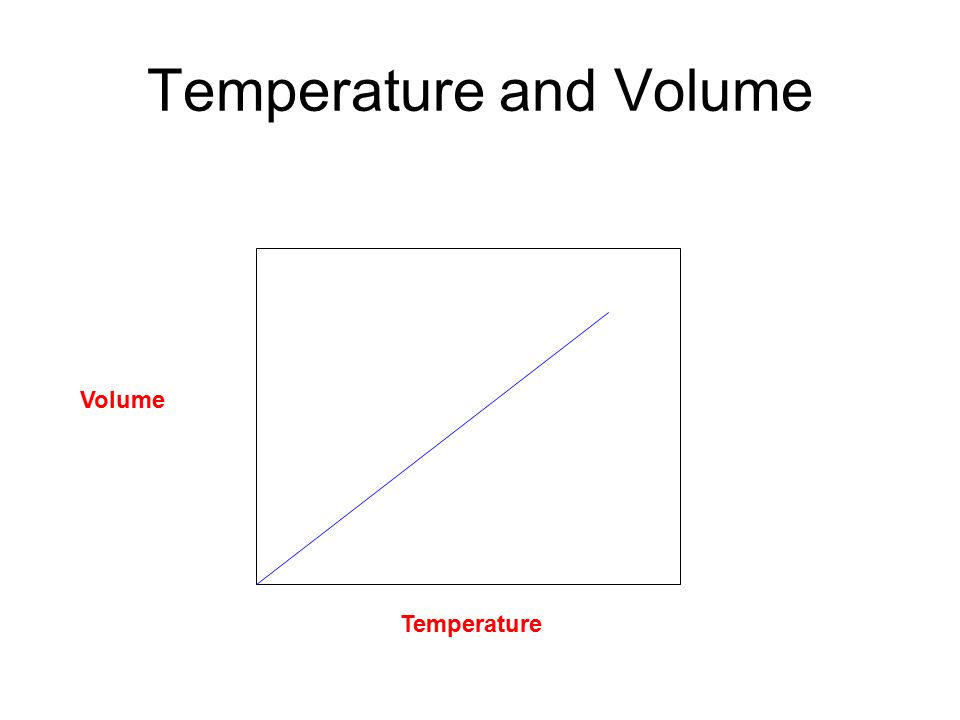 Temperature and Volume

Volume

Temperature